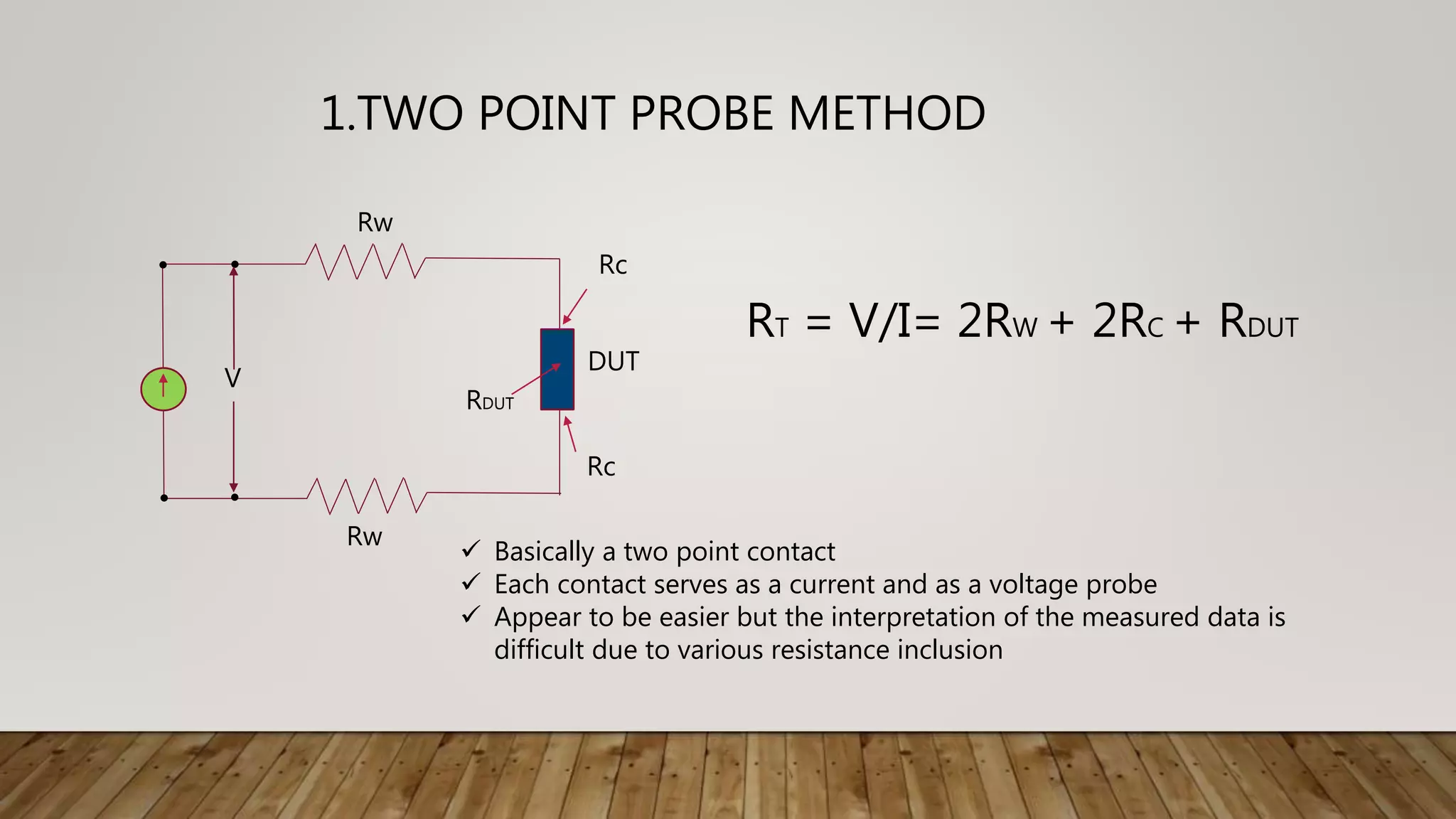 1.TWO POINT PROBE METHOD

Rw

Rc

V

DUT

$R_{DUT}$

Rc

Rw

$R_T = V/I = 2R_W + 2R_C + R_{DUT}$

✓ Basically a two point contact
✓ Each contact serves as a current and as a voltage probe
✓ Appear to be easier but the interpretation of the measured data is difficult due to various resistance inclusion